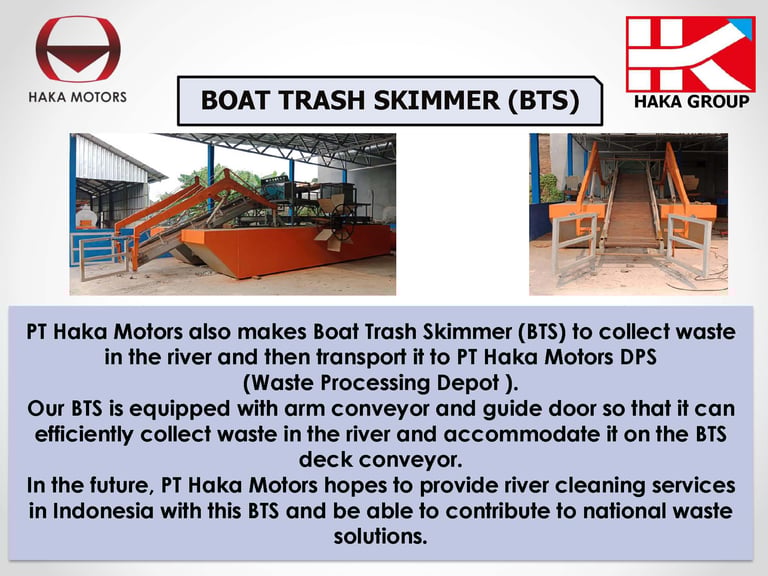 HAKA MOTORS

BOAT TRASH SKIMMER (BTS)

HAKA GROUP

PT Haka Motors also makes Boat Trash Skimmer (BTS) to collect waste in the river and then transport it to PT Haka Motors DPS (Waste Processing Depot ).
Our BTS is equipped with arm conveyor and guide door so that it can efficiently collect waste in the river and accommodate it on the BTS deck conveyor.
In the future, PT Haka Motors hopes to provide river cleaning services in Indonesia with this BTS and be able to contribute to national waste solutions.